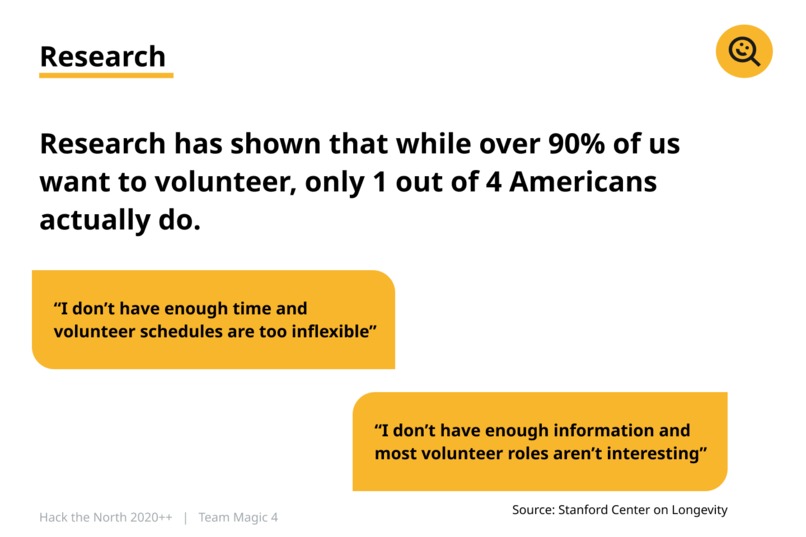 Research

Research has shown that while over 90% of us want to volunteer, only 1 out of 4 Americans actually do.

“I don’t have enough time and volunteer schedules are too inflexible”

“I don’t have enough information and most volunteer roles aren’t interesting”

Source: Stanford Center on Longevity

Hack the North 2020++ | Team Magic 4